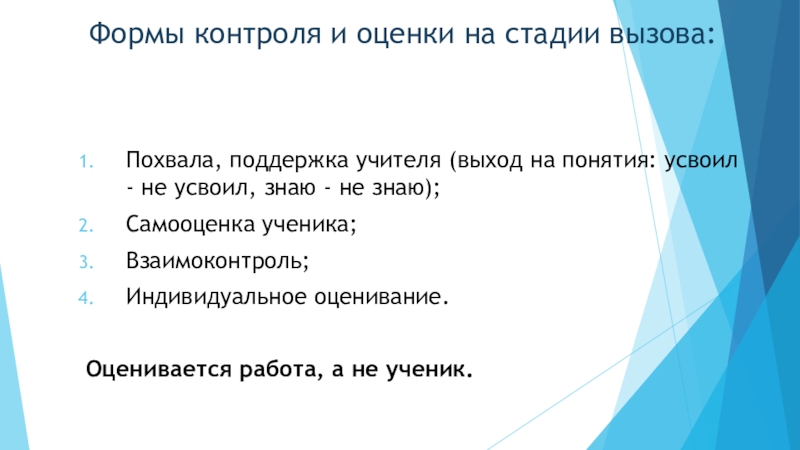 Формы контроля и оценки на стадии вызова:

1. Похвала, поддержка учителя (выход на понятия: усвоил - не усвоил, знаю - не знаю);
2. Самооценка ученика;
3. Взаимоконтроль;
4. Индивидуальное оценивание.

Оценивается работа, а не ученик.